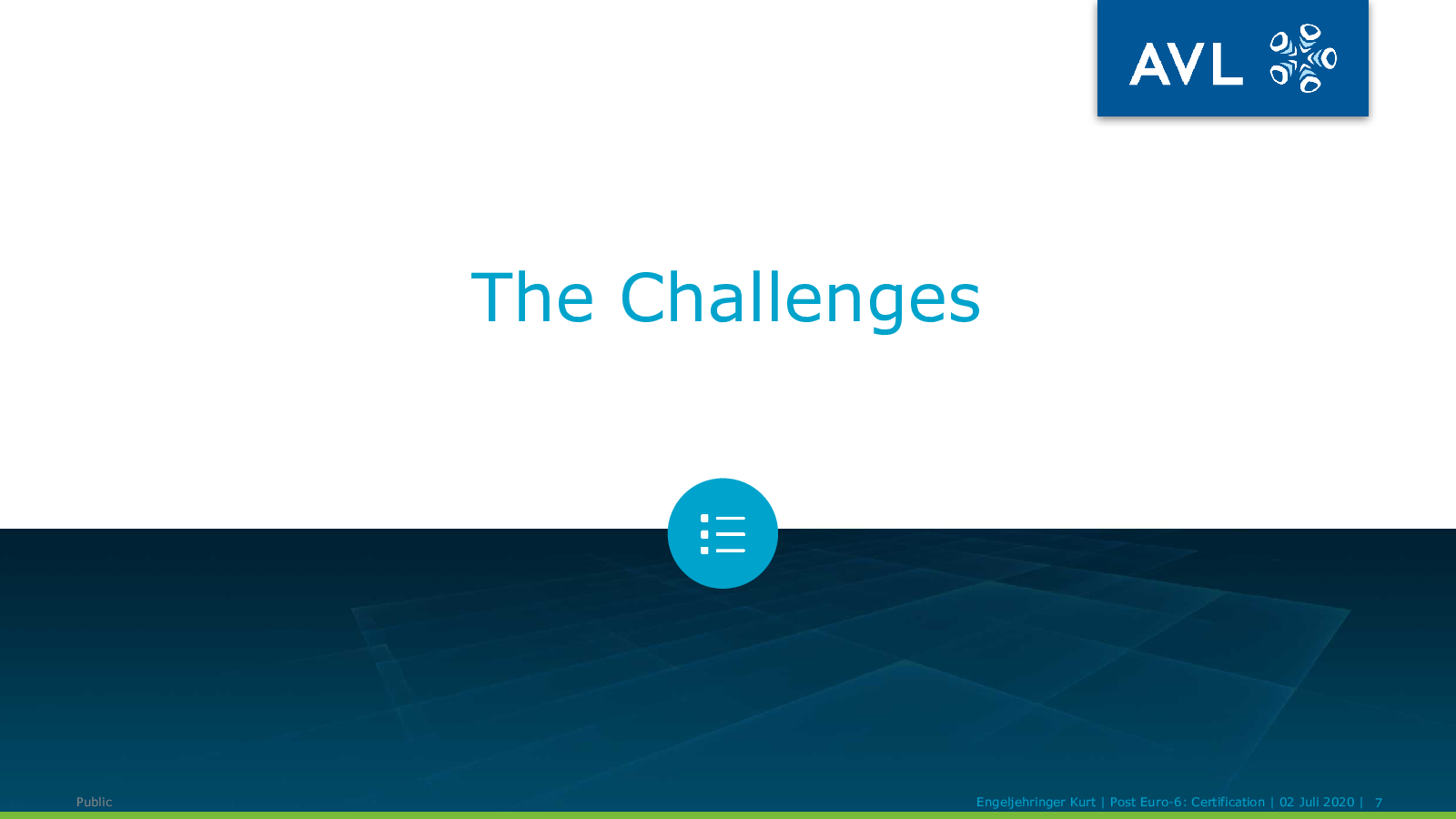 AVL

The Challenges

Public

Engeljehringer Kurt | Post Euro-6: Certification | 02 Juli 2020 | 7